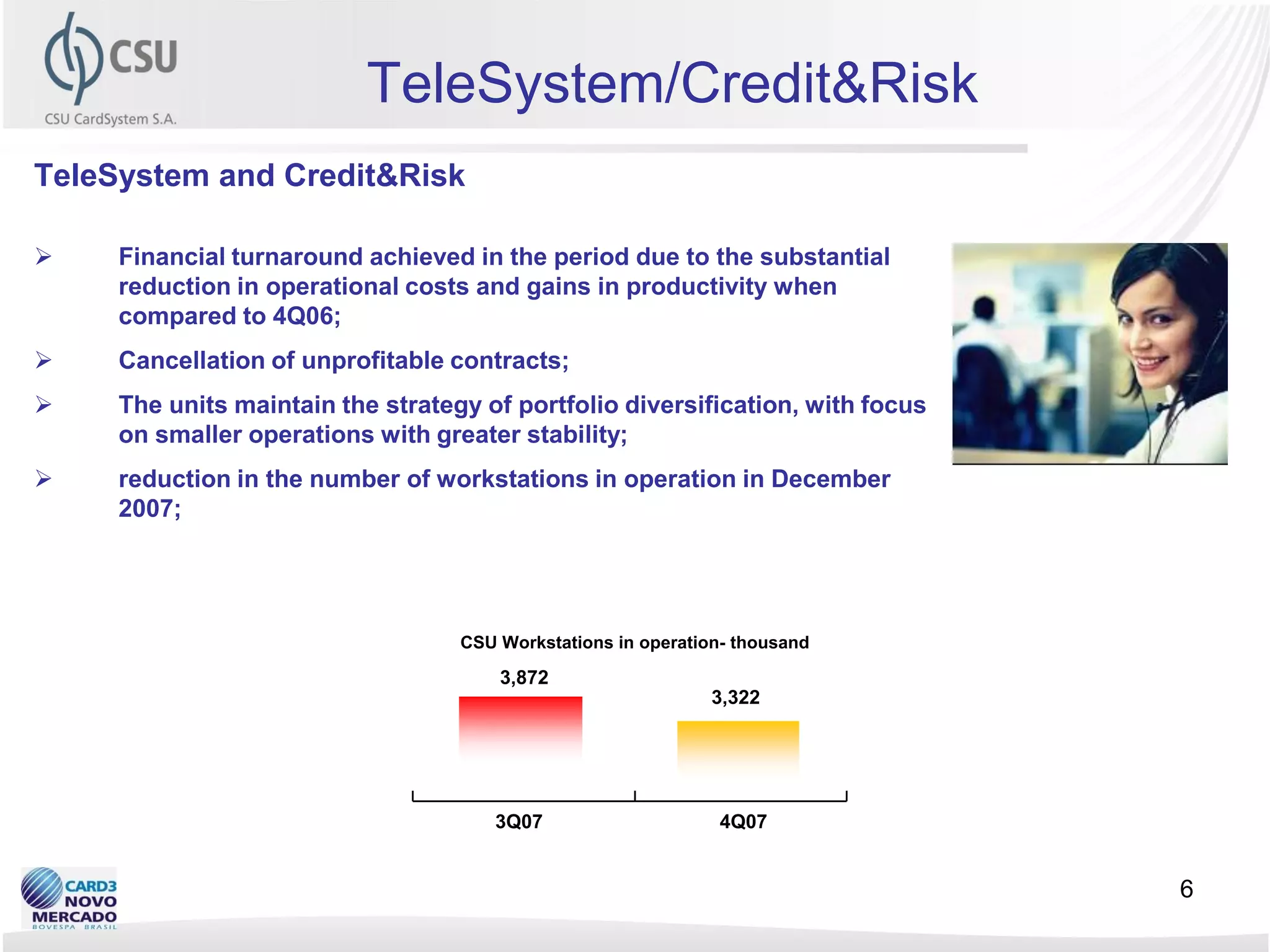 CSU
CSU CardSystem S.A.

TeleSystem/Credit&Risk

TeleSystem and Credit&Risk

➢ Financial turnaround achieved in the period due to the substantial reduction in operational costs and gains in productivity when compared to 4Q06;

➢ Cancellation of unprofitable contracts;

➢ The units maintain the strategy of portfolio diversification, with focus on smaller operations with greater stability;

➢ reduction in the number of workstations in operation in December 2007;

CSU Workstations in operation- thousand

3,872
3,322

3Q07
4Q07

CARD3
NOVO
MERCADO
BOVESPA BRASIL

6